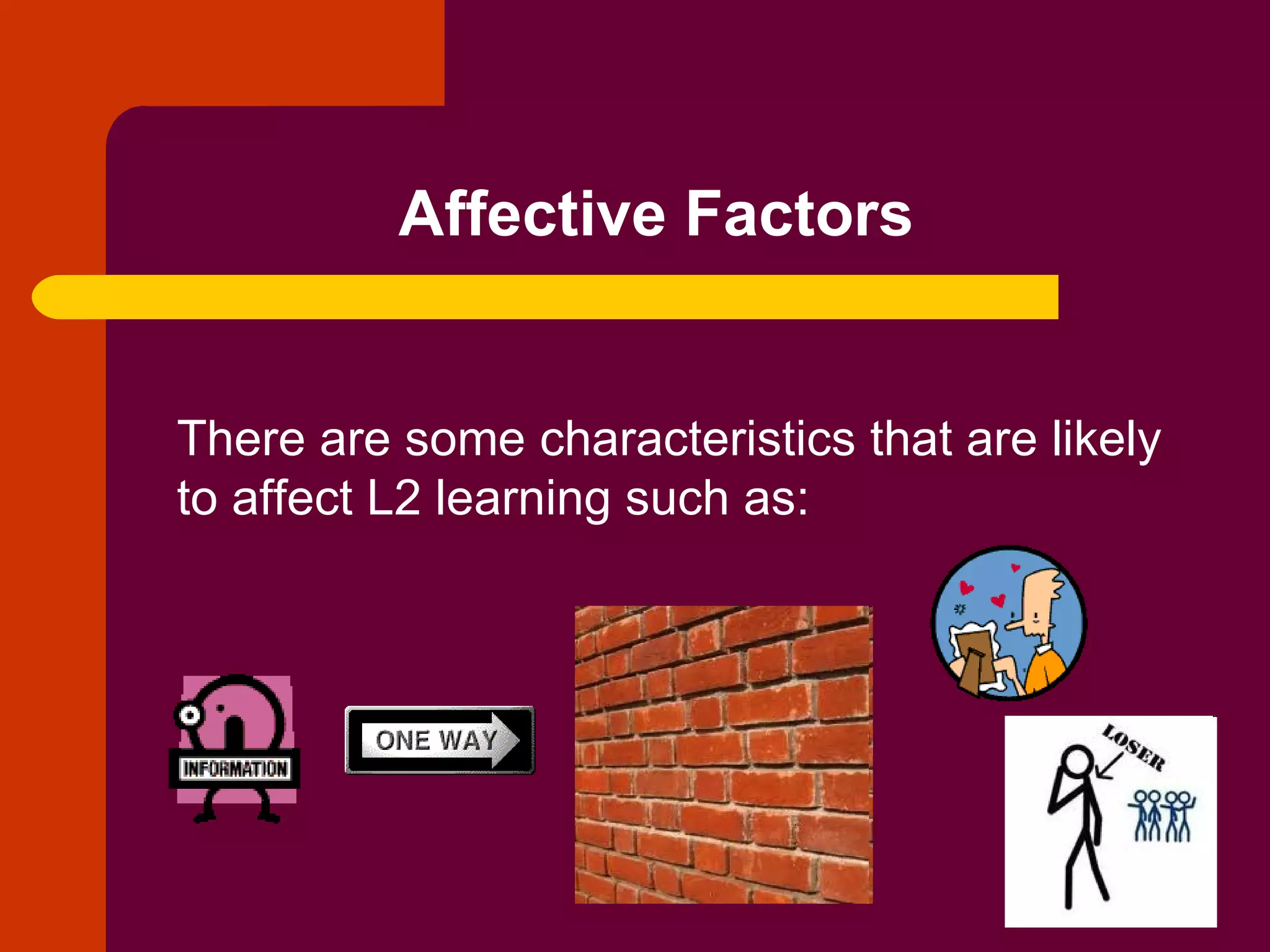 Affective Factors

There are some characteristics that are likely to affect L2 learning such as:

INFORMATION

ONE WAY

LOSER